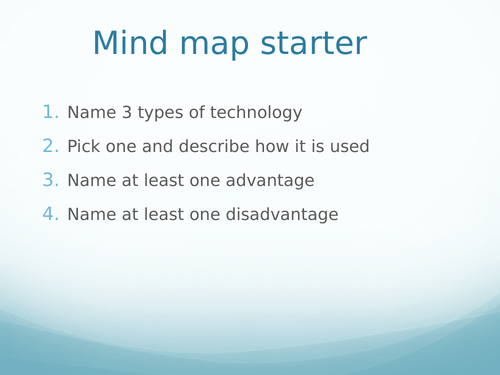 Mind map starter

1. Name 3 types of technology
2. Pick one and describe how it is used
3. Name at least one advantage
4. Name at least one disadvantage